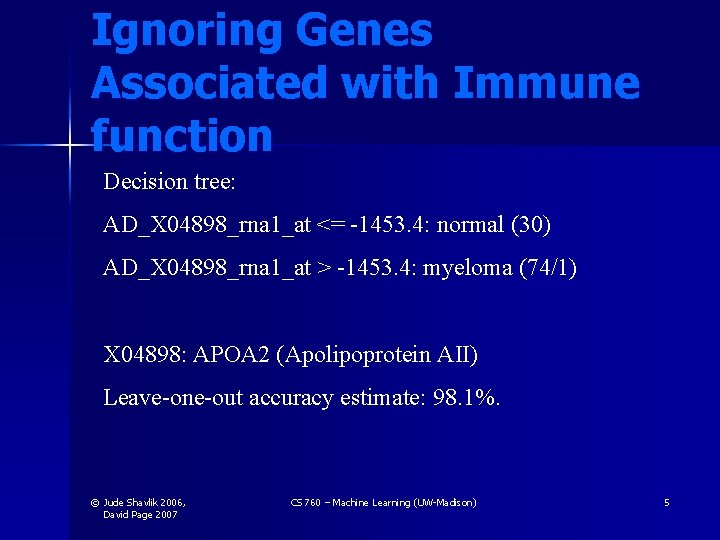 Ignoring Genes Associated with Immune function

Decision tree:

AD_X04898_rna1_at <= -1453.4: normal (30)

AD_X04898_rna1_at > -1453.4: myeloma (74/1)

X04898: APOA2 (Apolipoprotein AII)

Leave-one-out accuracy estimate: 98.1%.

© Jude Shavlik 2006, David Page 2007

CS 760 – Machine Learning (UW-Madison)

5